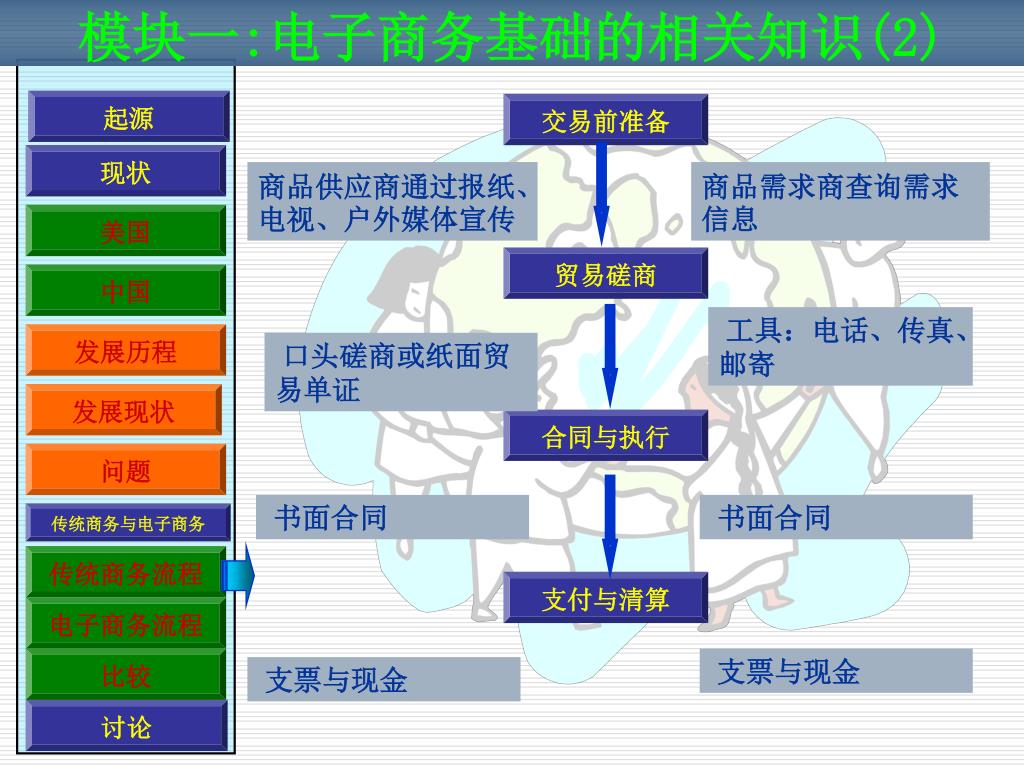 模块一:电子商务基础的相关知识(2)

起源

现状

美国

中国

发展历程

发展现状

问题

传统商务与电子商务

传统商务流程

电子商务流程

比较

讨论

交易前准备

商品供应商通过报纸、电视、户外媒体宣传

商品需求商查询需求信息

贸易磋商

口头磋商或纸面贸易单证

工具：电话、传真、邮寄

合同与执行

书面合同

书面合同

支付与清算

支票与现金

支票与现金